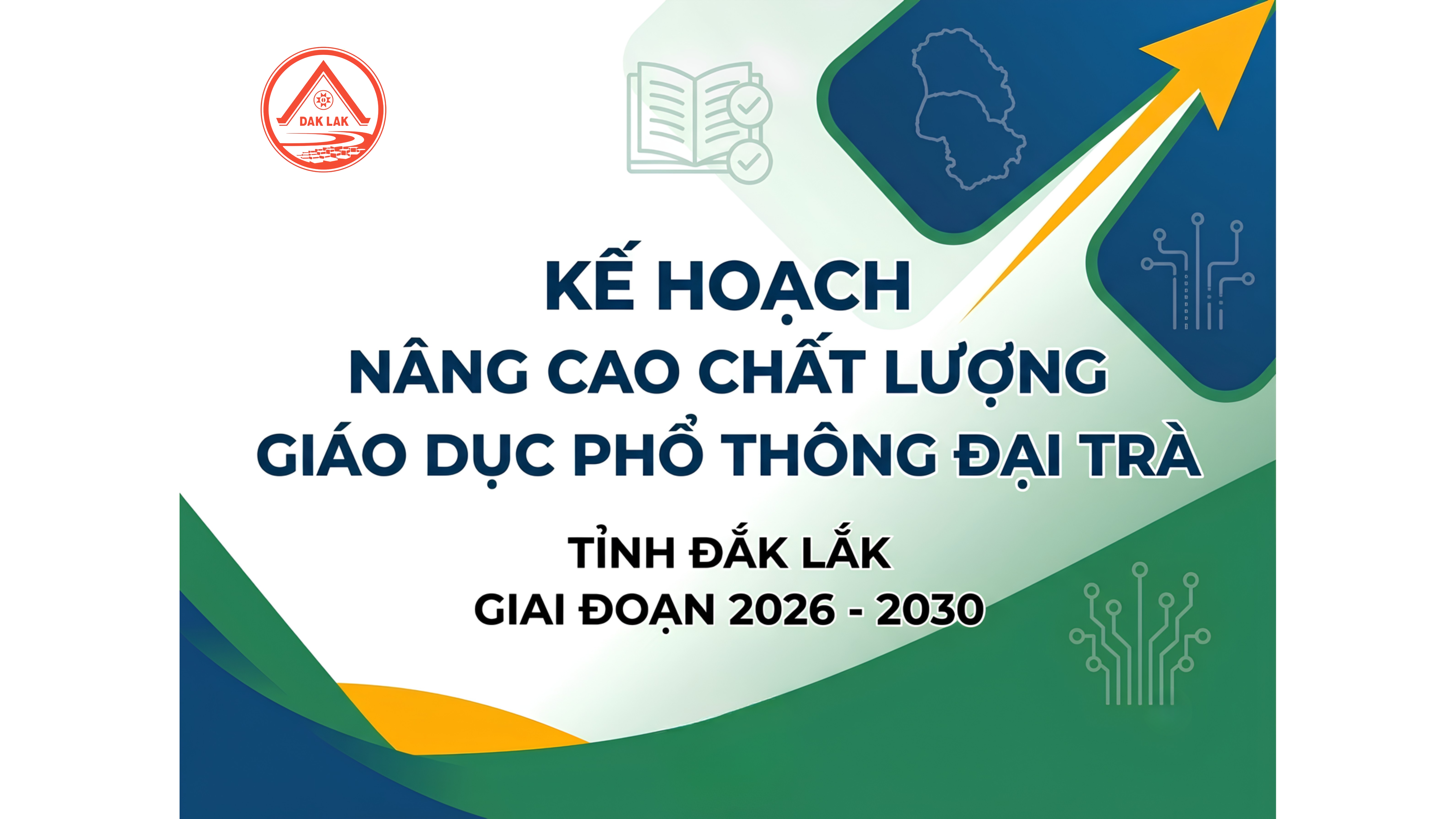 DAK LAK

KẾ HOẠCH
NÂNG CAO CHẤT LƯỢNG
GIÁO DỤC PHỔ THÔNG ĐẠI TRÀ

TỈNH ĐẮK LẮK
GIAI ĐOẠN 2026 - 2030